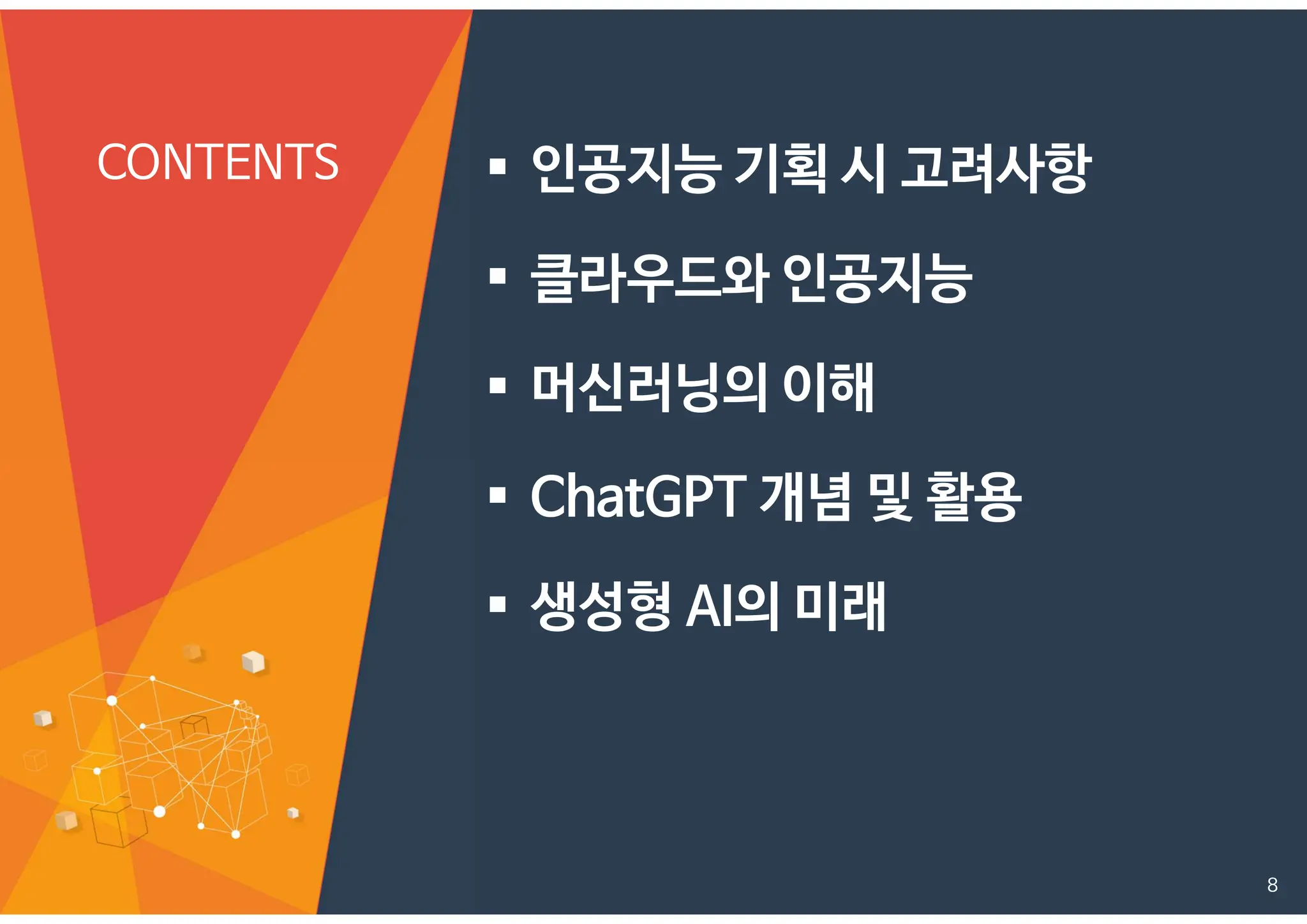 CONTENTS

▪ 인공지능 기획 시 고려사항

▪ 클라우드와 인공지능

▪ 머신러닝의 이해

▪ ChatGPT 개념 및 활용

▪ 생성형 AI의 미래

8